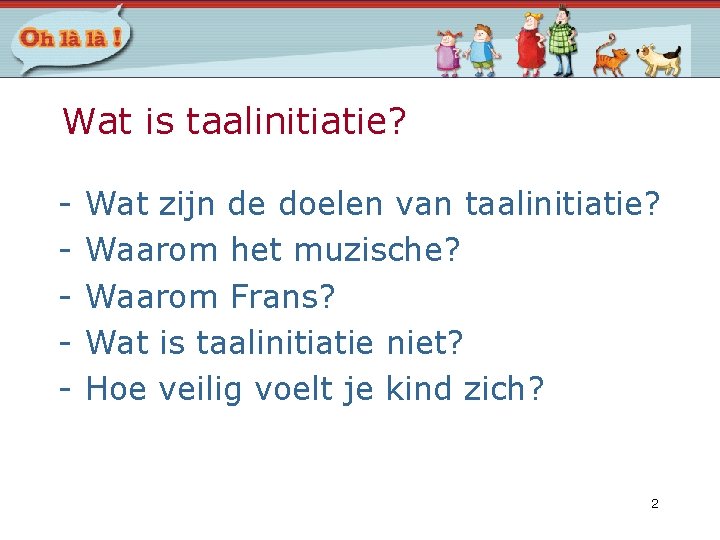 Oh là là !

Wat is taalinitiatie?

- Wat zijn de doelen van taalinitiatie?
- Waarom het muzische?
- Waarom Frans?
- Wat is taalinitiatie niet?
- Hoe veilig voelt je kind zich?

2